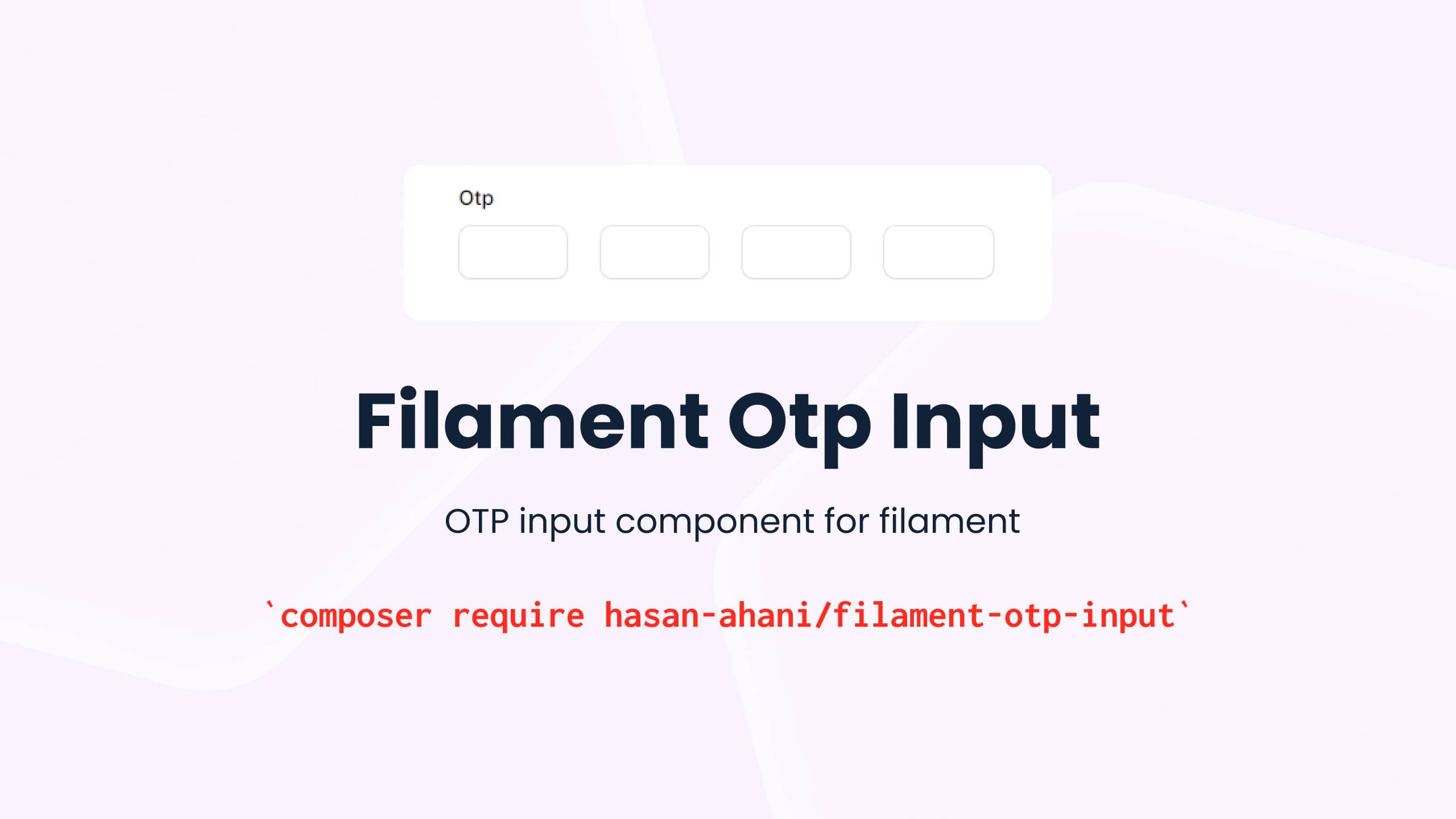 Otp

Filament Otp Input

OTP input component for filament

`composer require hasan-ahani/filament-otp-input`